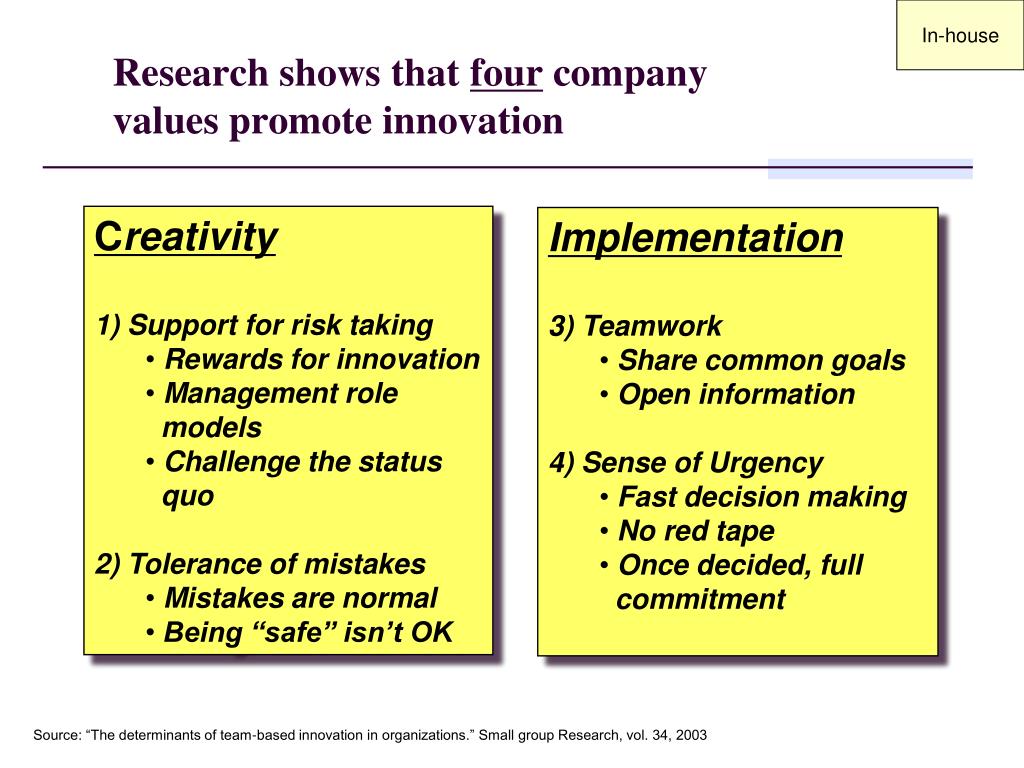 In-house

Research shows that four company values promote innovation

Creativity

1) Support for risk taking
• Rewards for innovation
• Management role models
• Challenge the status quo

2) Tolerance of mistakes
• Mistakes are normal
• Being “safe” isn’t OK

Implementation

3) Teamwork
• Share common goals
• Open information

4) Sense of Urgency
• Fast decision making
• No red tape
• Once decided, full commitment

Source: “The determinants of team-based innovation in organizations.” Small group Research, vol. 34, 2003